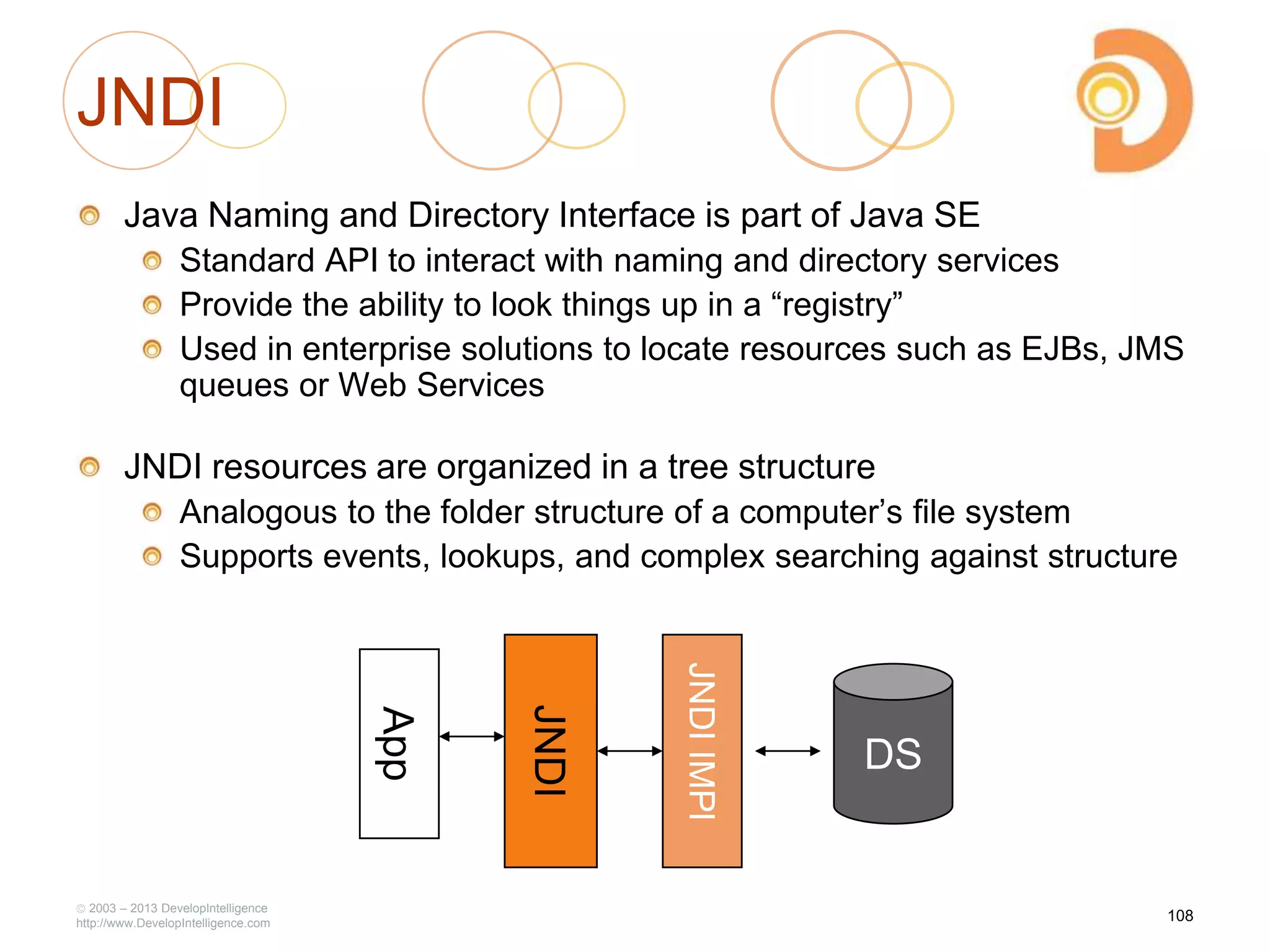 JNDI

Java Naming and Directory Interface is part of Java SE

Standard API to interact with naming and directory services

Provide the ability to look things up in a “registry”

Used in enterprise solutions to locate resources such as EJBs, JMS queues or Web Services

JNDI resources are organized in a tree structure

Analogous to the folder structure of a computer’s file system

Supports events, lookups, and complex searching against structure

App

JNDI

JNDI IMPl

DS

© 2003 – 2013 DevelopIntelligence
http://www.DevelopIntelligence.com

108